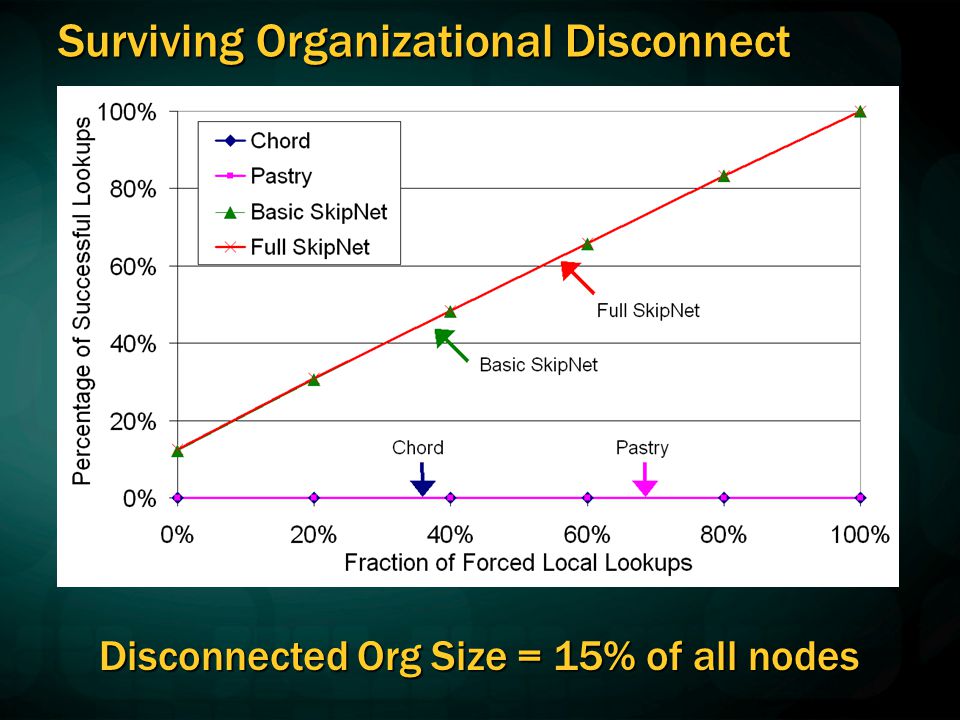 Surviving Organizational Disconnect

Percentage of Successful Lookups

100%
80%
60%
40%
20%
0%

Chord
Pastry
Basic SkipNet
Full SkipNet

Full SkipNet
Basic SkipNet
Chord
Pastry

0%
20%
40%
60%
80%
100%

Fraction of Forced Local Lookups

Disconnected Org Size = 15% of all nodes